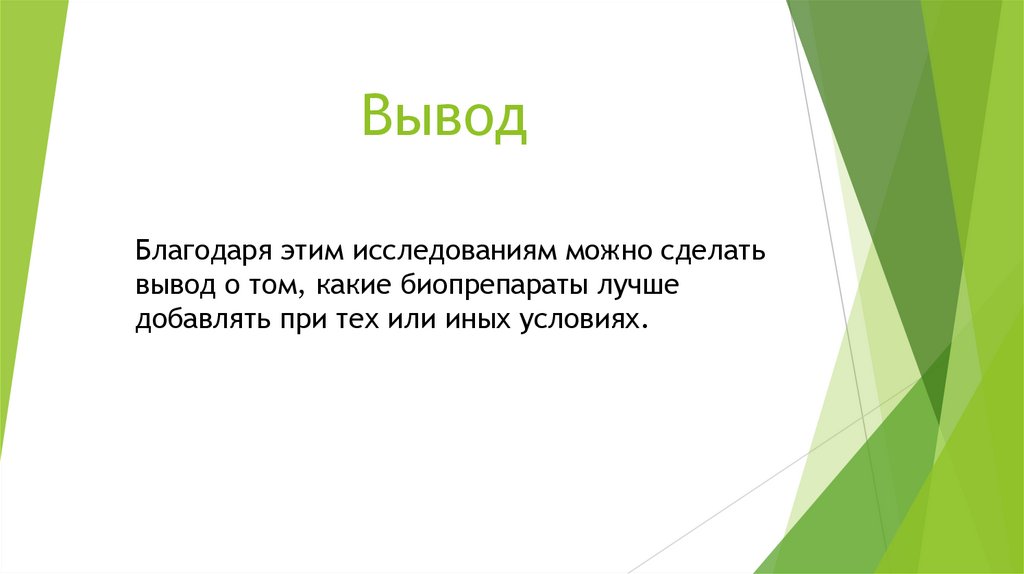 Вывод

Благодаря этим исследованиям можно сделать вывод о том, какие биопрепараты лучше добавлять при тех или иных условиях.